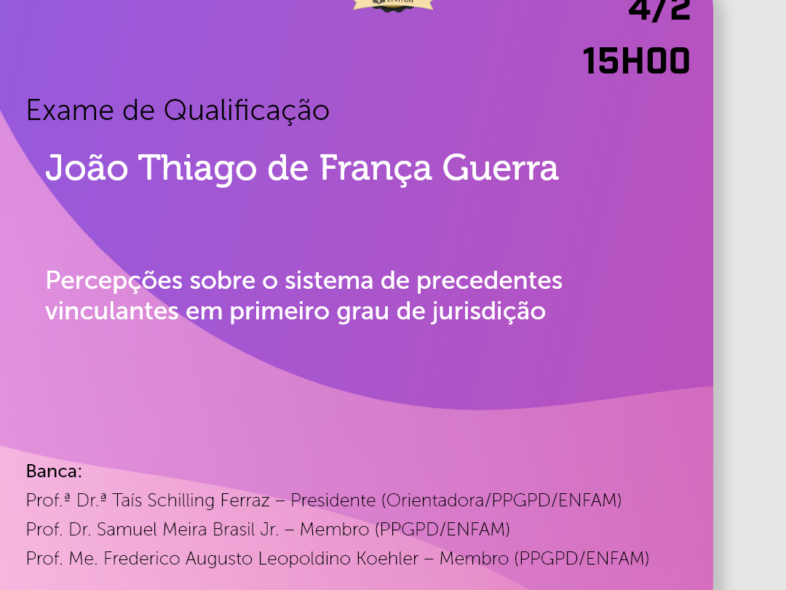 4/2
15H00

Exame de Qualificação

João Thiago de França Guerra

Percepções sobre o sistema de precedentes vinculantes em primeiro grau de jurisdição

Banca:
Prof.ª Dr.ª Taís Schilling Ferraz – Presidente (Orientadora/PPGPD/ENFAM)
Prof. Dr. Samuel Meira Brasil Jr. – Membro (PPGPD/ENFAM)
Prof. Me. Frederico Augusto Leopoldino Koehler – Membro (PPGPD/ENFAM)